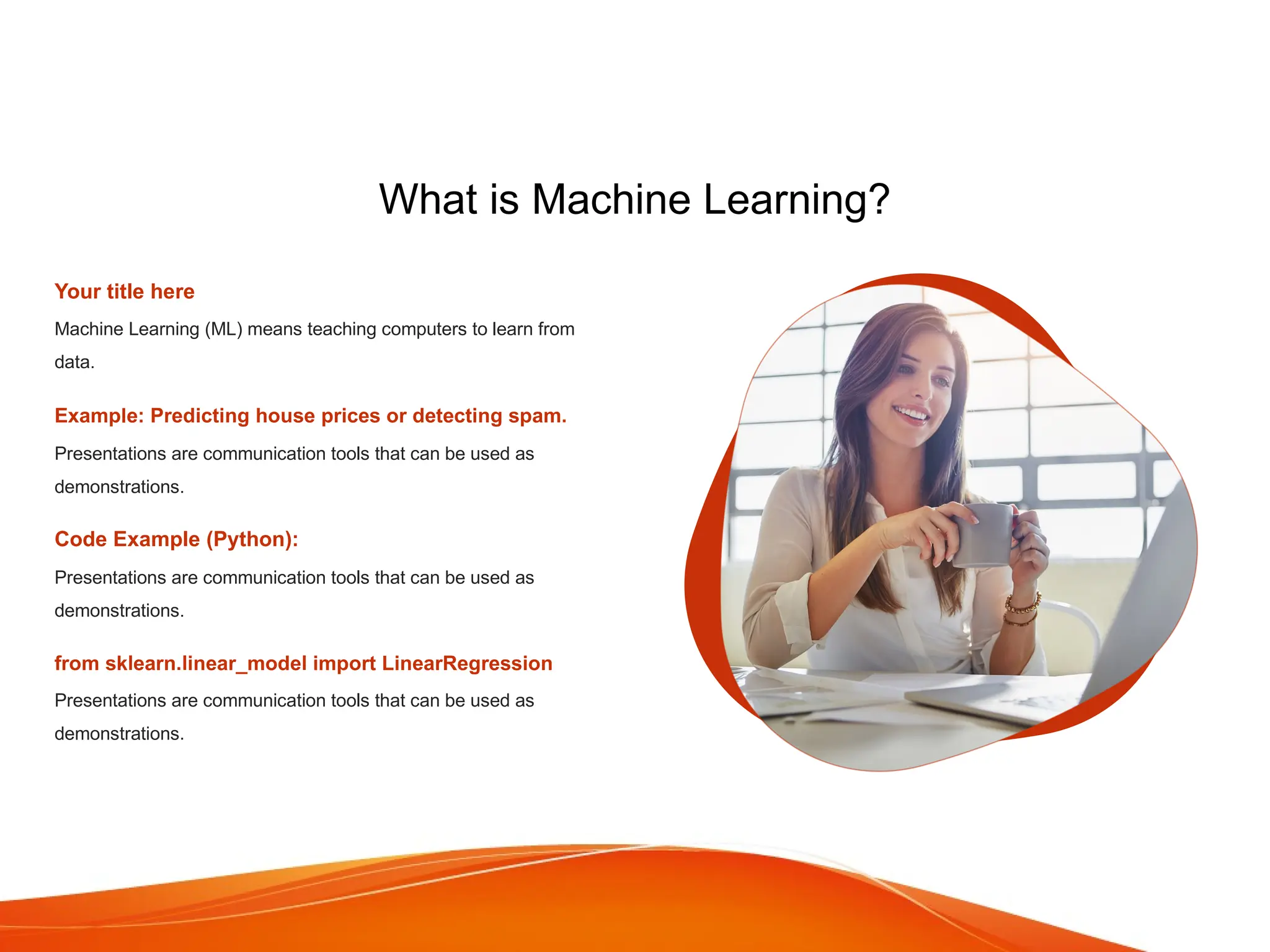 What is Machine Learning?

Your title here

Machine Learning (ML) means teaching computers to learn from data.

Example: Predicting house prices or detecting spam.

Presentations are communication tools that can be used as demonstrations.

Code Example (Python):

Presentations are communication tools that can be used as demonstrations.

from sklearn.linear_model import LinearRegression

Presentations are communication tools that can be used as demonstrations.